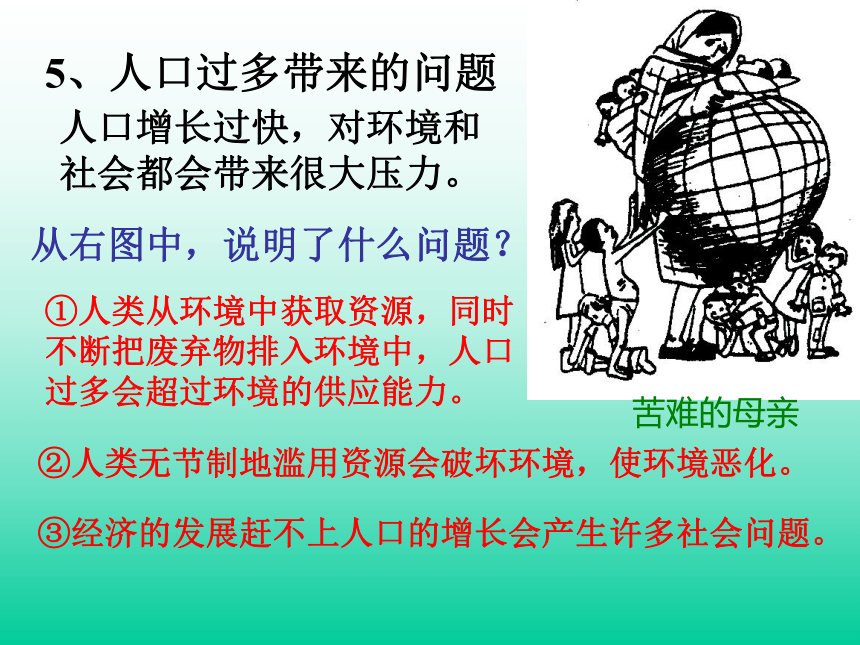 5、人口过多带来的问题

人口增长过快，对环境和社会都会带来很大压力。

从右图中，说明了什么问题?

①人类从环境中获取资源，同时不断把废弃物排入环境中，人口过多会超过环境的供应能力。

苦难的母亲

②人类无节制地滥用资源会破坏环境，使环境恶化。

③经济的发展赶不上人口的增长会产生许多社会问题。